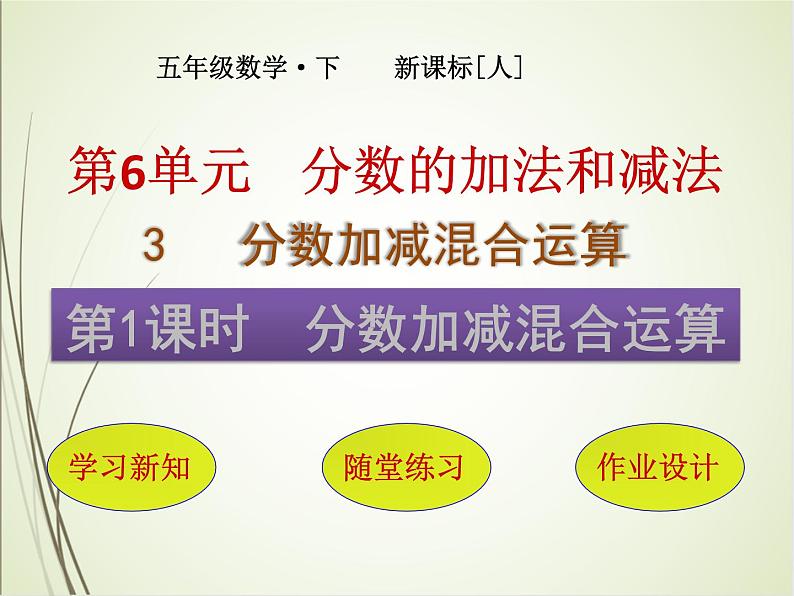 五年级数学·下　　新课标[人]

第6单元　分数的加法和减法

3　分数加减混合运算

第1课时　分数加减混合运算

学习新知

随堂练习

作业设计